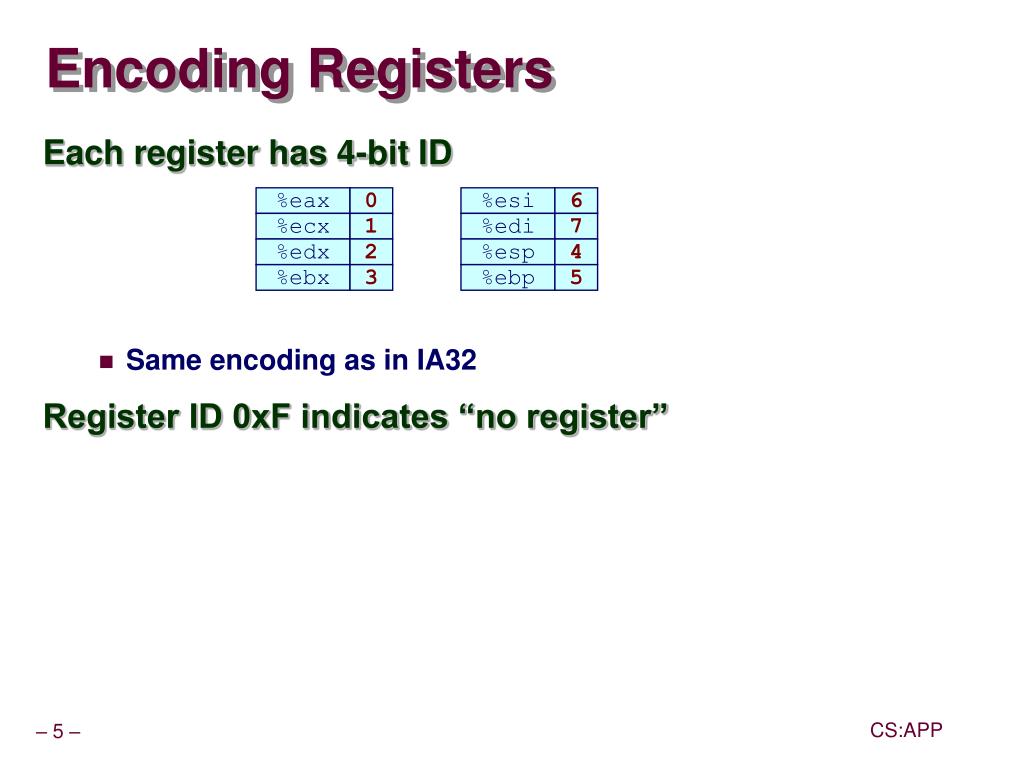 Encoding Registers

Each register has 4-bit ID

| %eax | 0 |
|---|---|
| %ecx | 1 |
| %edx | 2 |
| %ebx | 3 |

| %esi | 6 |
|---|---|
| %edi | 7 |
| %esp | 4 |
| %ebp | 5 |

Same encoding as in IA32

Register ID 0xF indicates “no register”

– 5 –

CS:APP